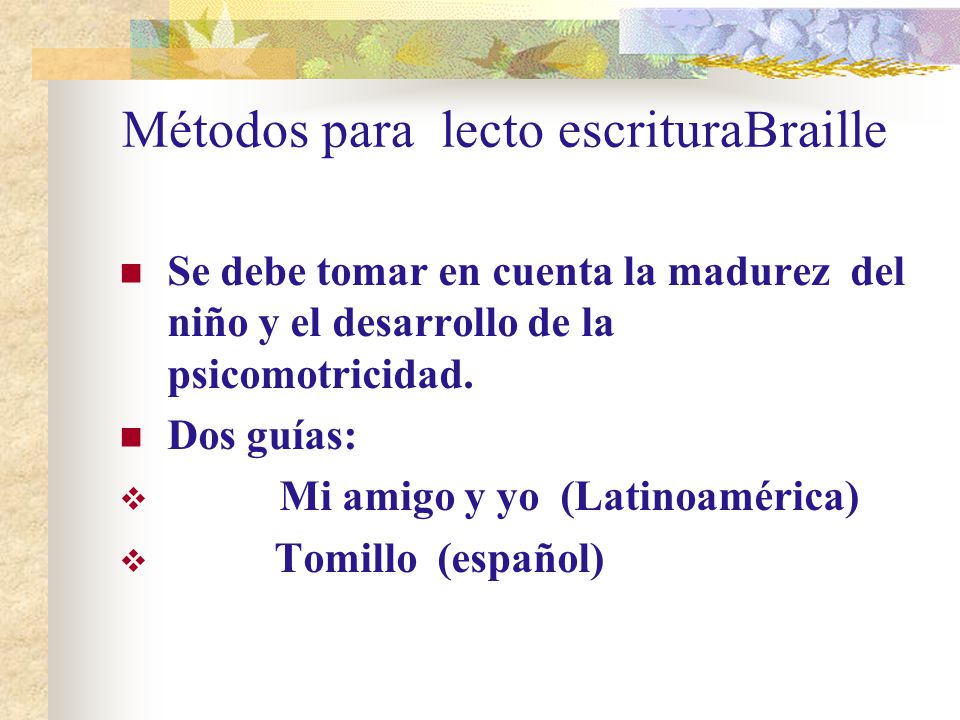 Métodos para lecto escrituraBraille

Se debe tomar en cuenta la madurez del niño y el desarrollo de la psicomotricidad.

Dos guías:

Mi amigo y yo (Latinoamérica)

Tomillo (español)